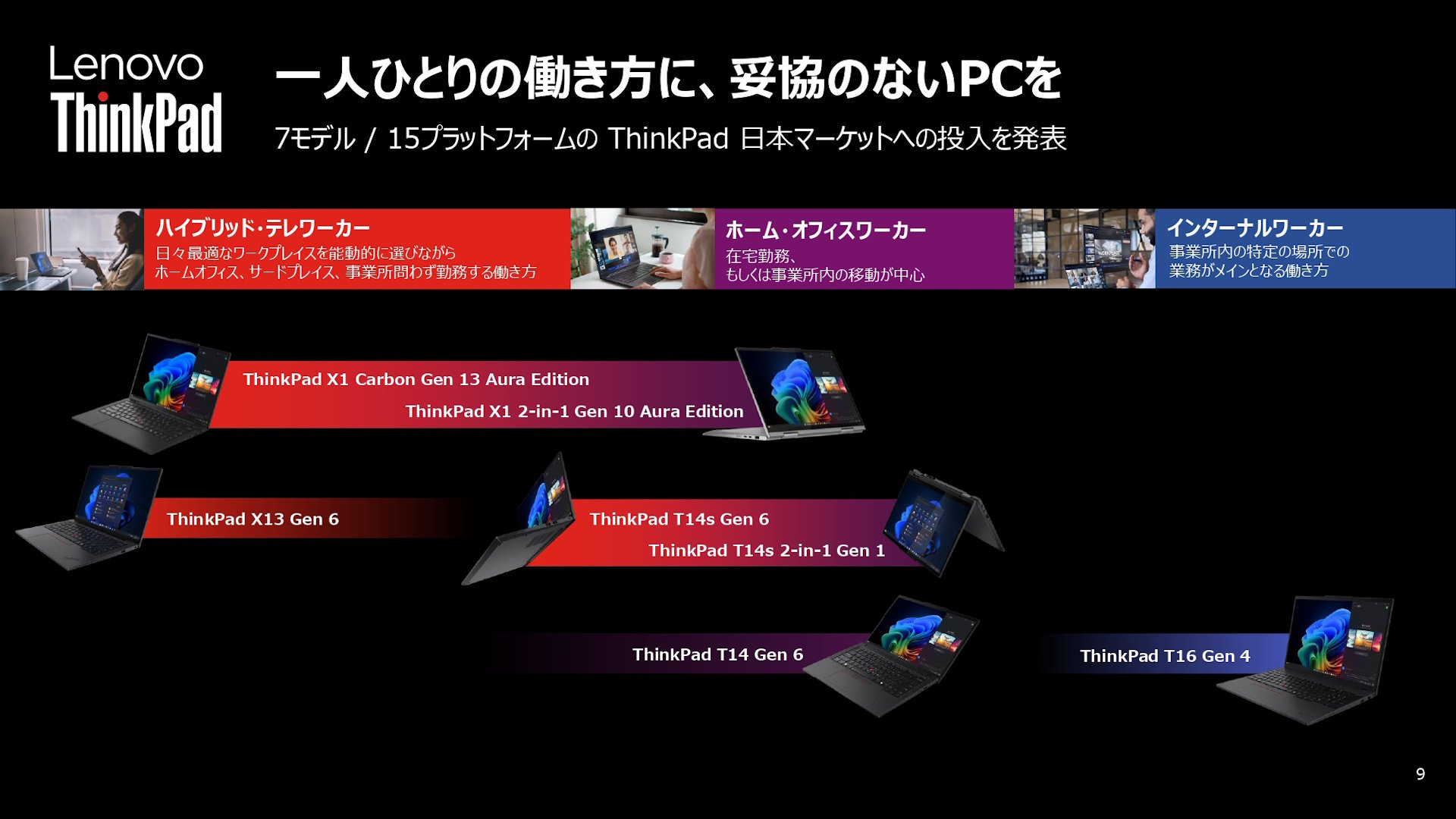 Lenovo
ThinkPad

一人ひとりの働き方に、妥協のないPCを

7モデル / 15プラットフォームの ThinkPad 日本マーケットへの投入を発表

ハイブリッド・テレワーカー
日々最適なワークプレイスを能動的に選びながら
ホームオフィス、サードプレイス、事業所問わず勤務する働き方

ホーム・オフィスワーカー
在宅勤務、
もしくは事業所内の移動が中心

インターナルワーカー
事業所内の特定の場所での
業務がメインとなる働き方

ThinkPad X1 Carbon Gen 13 Aura Edition

ThinkPad X1 2-in-1 Gen 10 Aura Edition

ThinkPad X13 Gen 6

ThinkPad T14s Gen 6

ThinkPad T14s 2-in-1 Gen 1

ThinkPad T14 Gen 6

ThinkPad T16 Gen 4

9